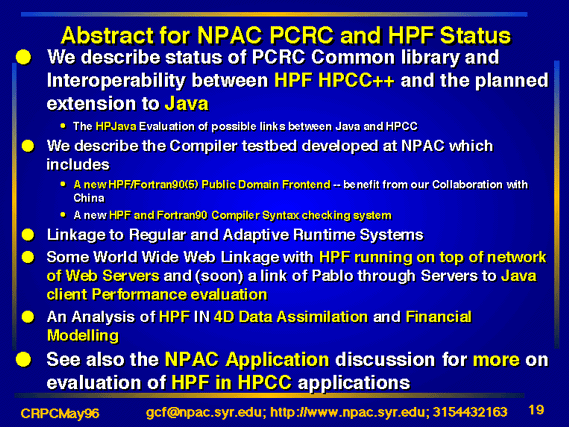 Abstract for NPAC PCRC and HPF Status

We describe status of PCRC Common library and Interoperability between HPF HPCC++ and the planned extension to Java

The HPJava Evaluation of possible links between Java and HPCC

We describe the Compiler testbed developed at NPAC which includes

A new HPF/Fortran90(5) Public Domain Frontend -- benefit from our Collaboration with China

A new HPF and Fortran90 Compiler Syntax checking system

Linkage to Regular and Adaptive Runtime Systems

Some World Wide Web Linkage with HPF running on top of network of Web Servers and (soon) a link of Pablo through Servers to Java client Performance evaluation

An Analysis of HPF IN 4D Data Assimilation and Financial Modelling

See also the NPAC Application discussion for more on evaluation of HPF in HPCC applications

CRPCMay96 gcf@npac.syr.edu; http://www.npac.syr.edu; 3154432163 19